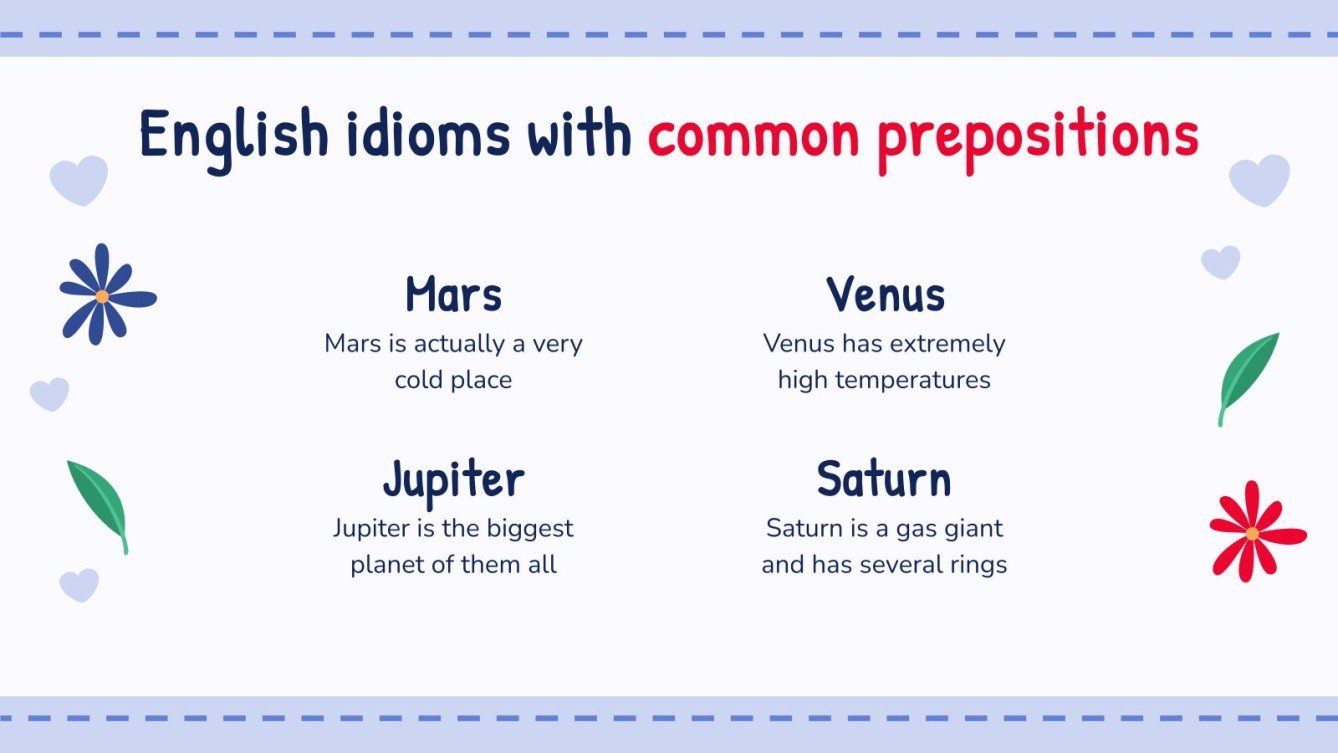 English idioms with common prepositions

Mars
Mars is actually a very cold place

Venus
Venus has extremely high temperatures

Jupiter
Jupiter is the biggest planet of them all

Saturn
Saturn is a gas giant and has several rings